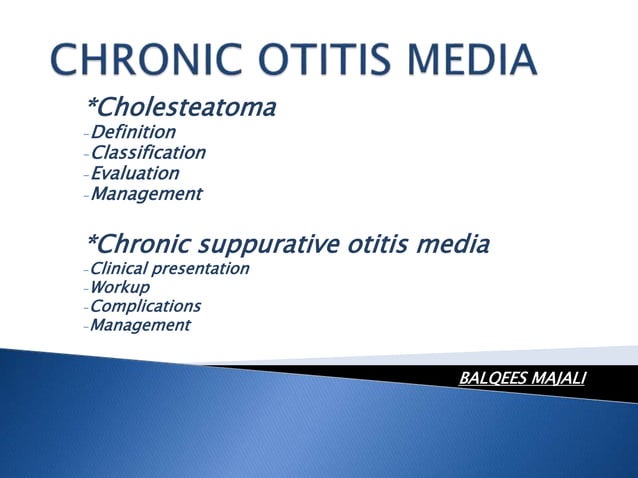 CHRONIC OTITIS MEDIA

*Cholesteatoma
-Definition
-Classification
-Evaluation
-Management

*Chronic suppurative otitis media
-Clinical presentation
-Workup
-Complications
-Management

BALQEES MAJALI